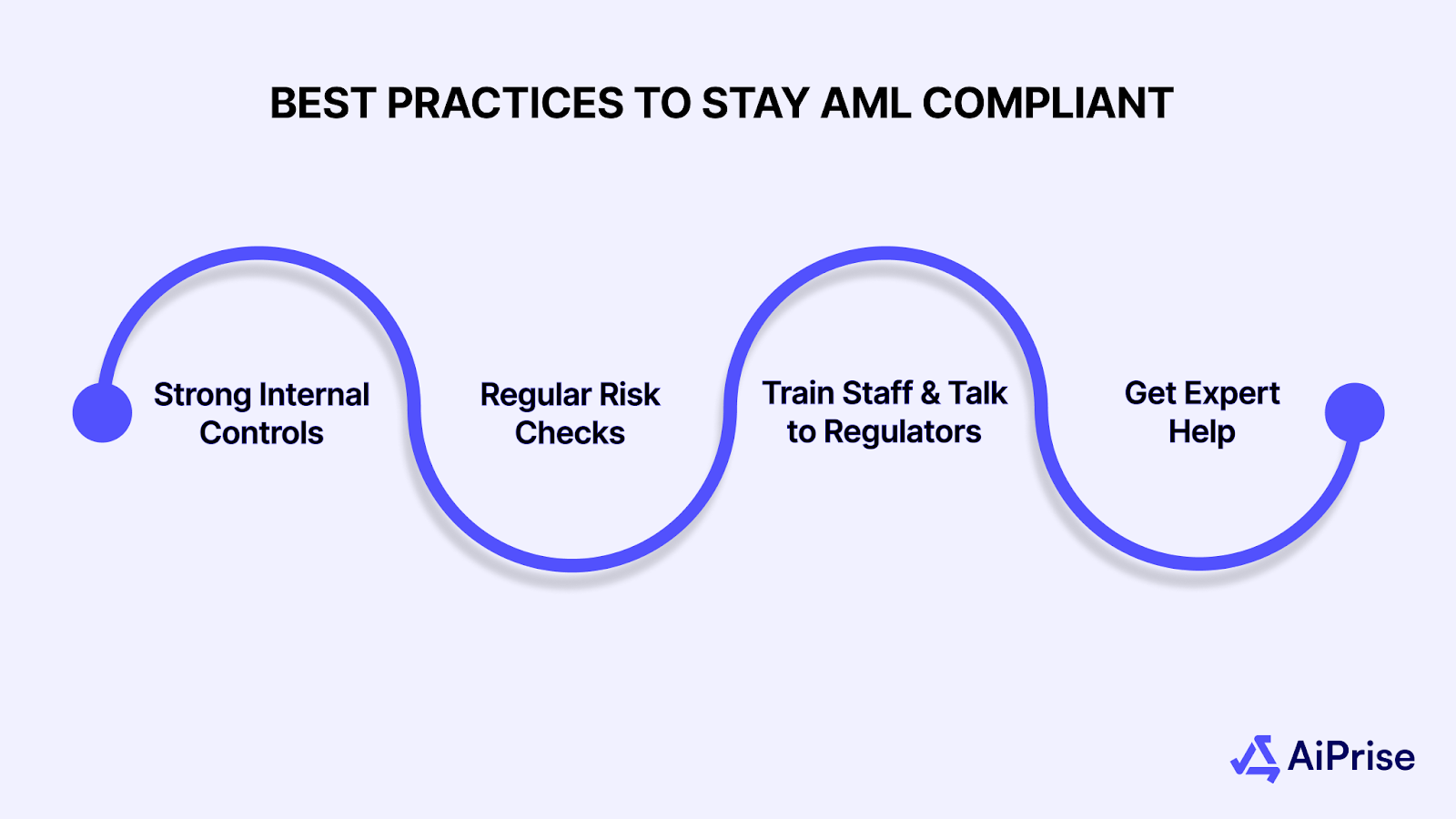 BEST PRACTICES TO STAY AML COMPLIANT

Strong Internal Controls

Regular Risk Checks

Train Staff & Talk to Regulators

Get Expert Help

AiPrise